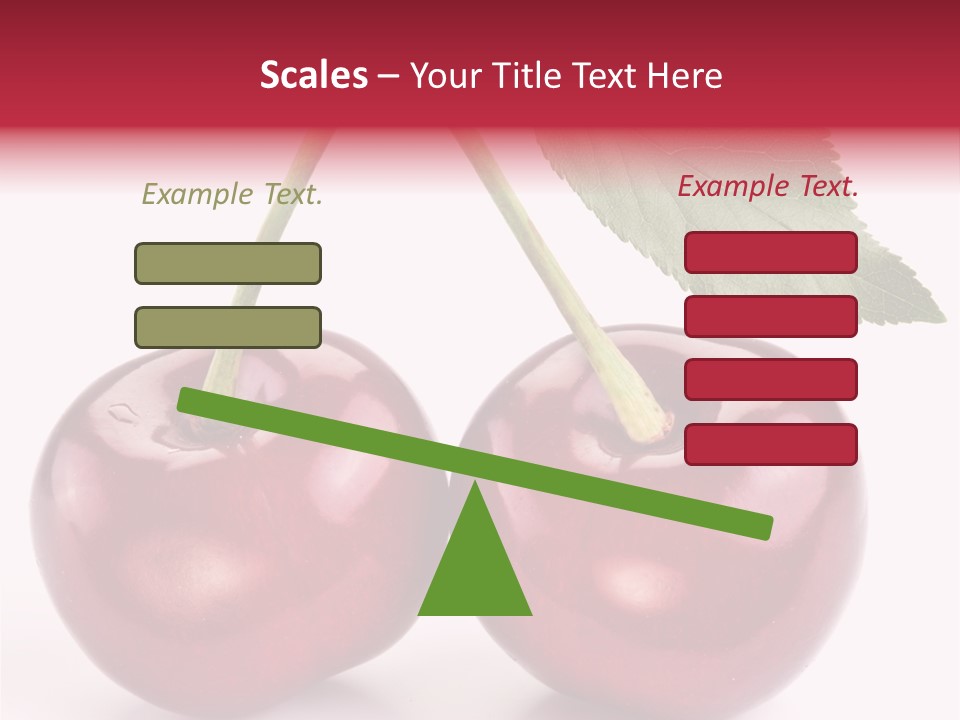 Scales – Your Title Text Here

Example Text.

Example Text.